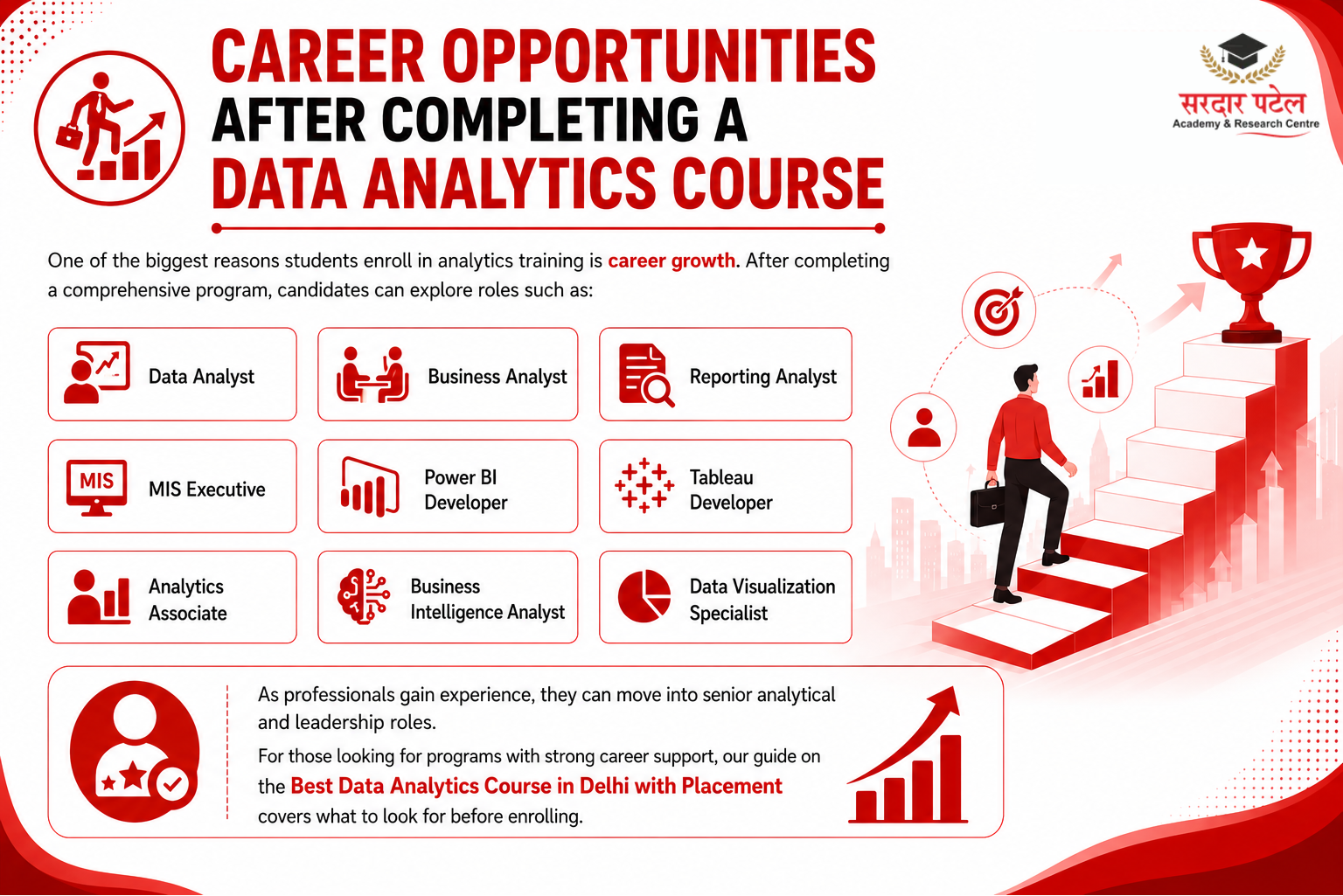 CAREER OPPORTUNITIES AFTER COMPLETING A DATA ANALYTICS COURSE

सरदार पटेल
Academy & Research Centre

One of the biggest reasons students enroll in analytics training is career growth. After completing a comprehensive program, candidates can explore roles such as:

Data Analyst

Business Analyst

Reporting Analyst

MIS

MIS Executive

Power BI Developer

Tableau Developer

Analytics Associate

Business Intelligence Analyst

Data Visualization Specialist

As professionals gain experience, they can move into senior analytical and leadership roles.

For those looking for programs with strong career support, our guide on the Best Data Analytics Course in Delhi with Placement covers what to look for before enrolling.